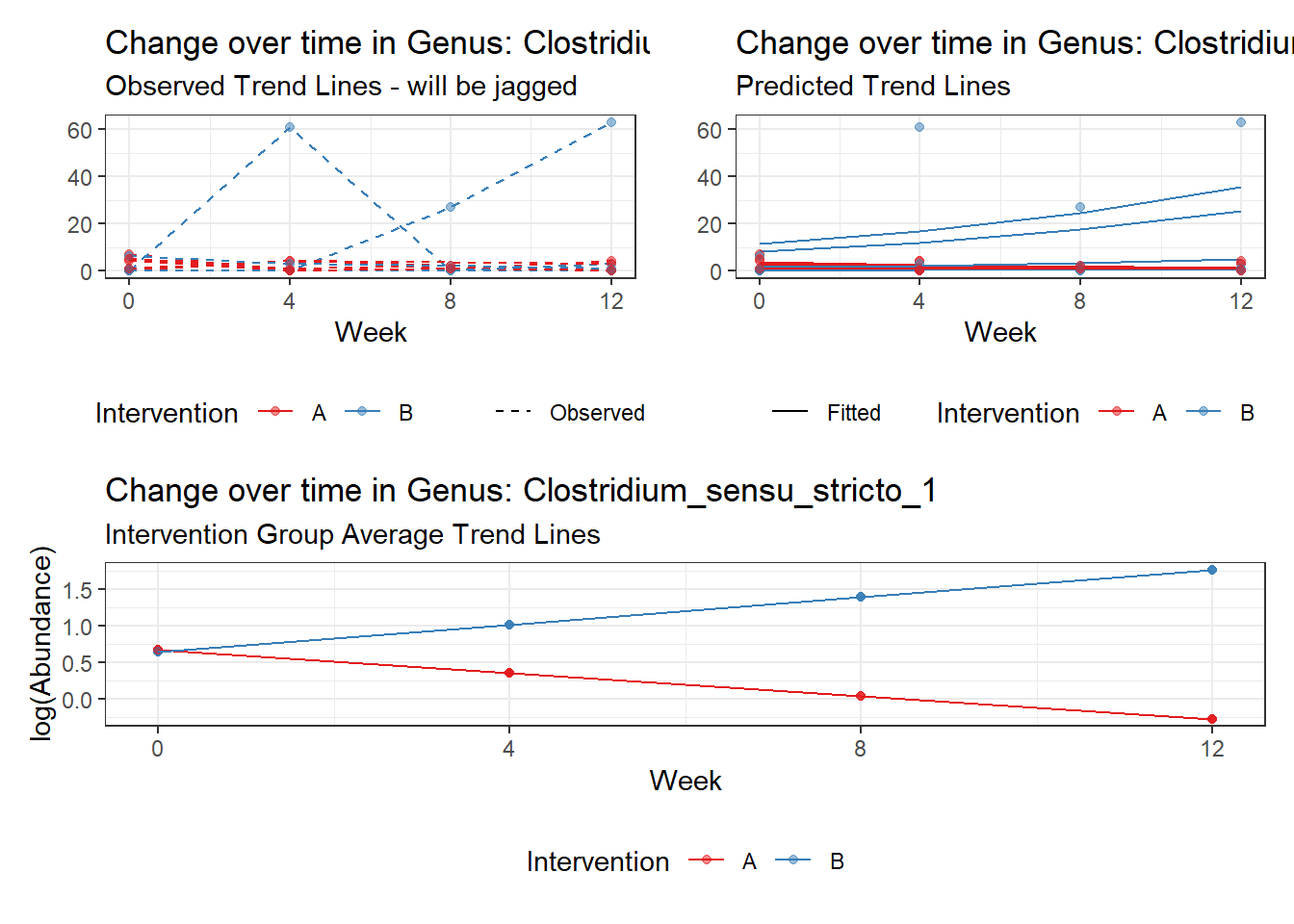 Change over time in Genus: Clostridiu
Observed Trend Lines - will be jagged

60
40
20
0

0 4 8 12
Week

Intervention A B Observed

Change over time in Genus: Clostridiu
Predicted Trend Lines

60
40
20
0

0 4 8 12
Week

Fitted Intervention A B

Change over time in Genus: Clostridium_sensu_stricto_1
Intervention Group Average Trend Lines

log(Abundance)
1.5
1.0
0.5
0.0

0 4 8 12
Week

Intervention A B